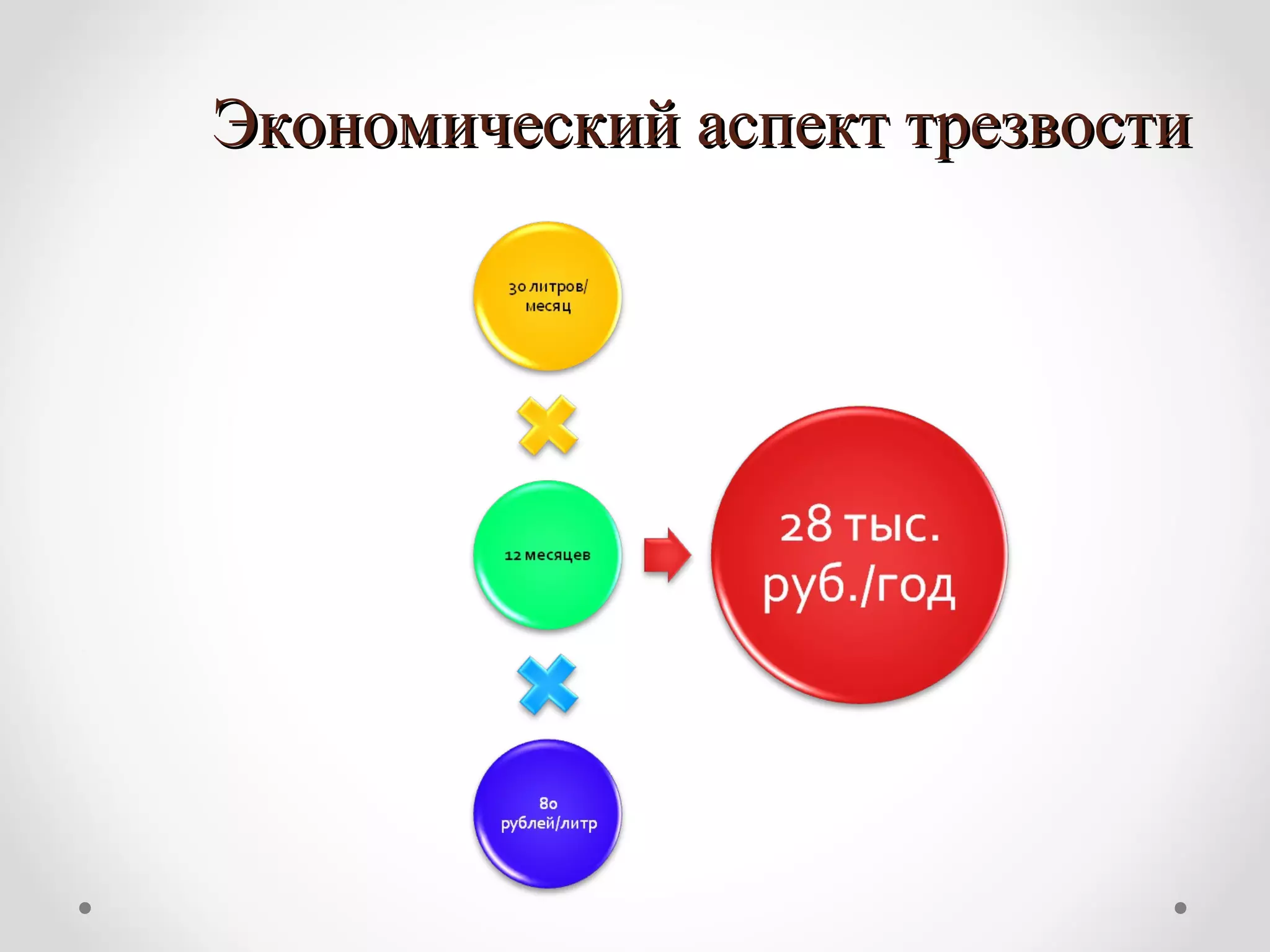 Экономический аспект трезвости

30 литров/ месяц

12 месяцев

80 рублей/литр

28 тыс. руб./год